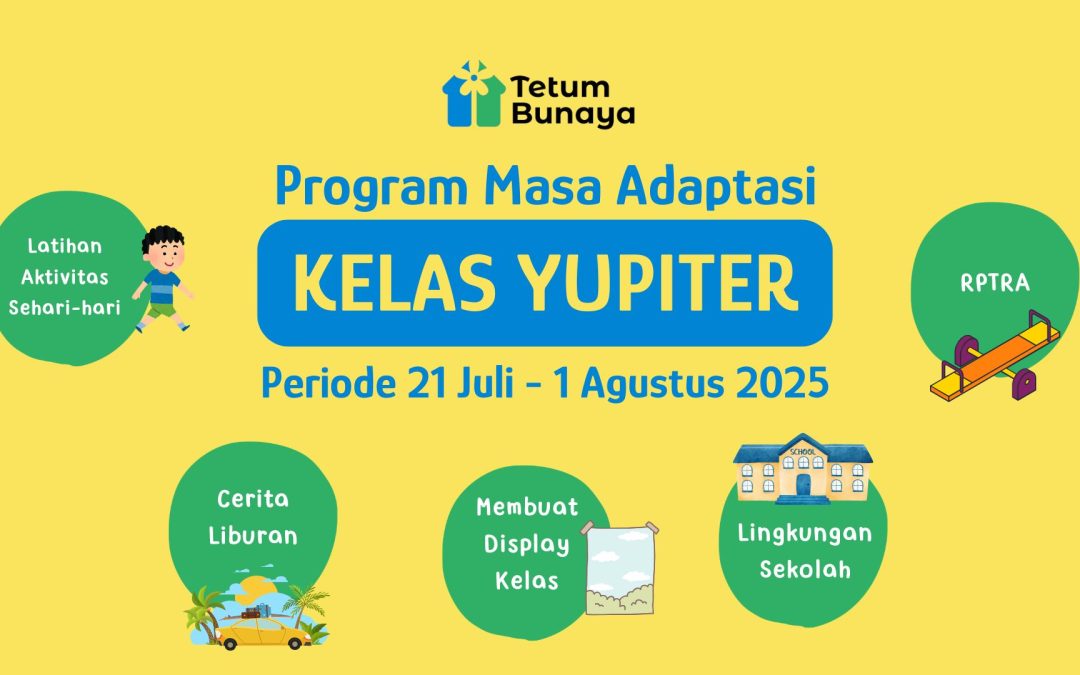 Tetum Bunaya

Program Masa Adaptasi

KELAS YUPITER

Periode 21 Juli - 1 Agustus 2025

Latihan Aktivitas Sehari-hari

RPTRA

Cerita Liburan

Membuat Display Kelas

SCHOOL

Lingkungan Sekolah